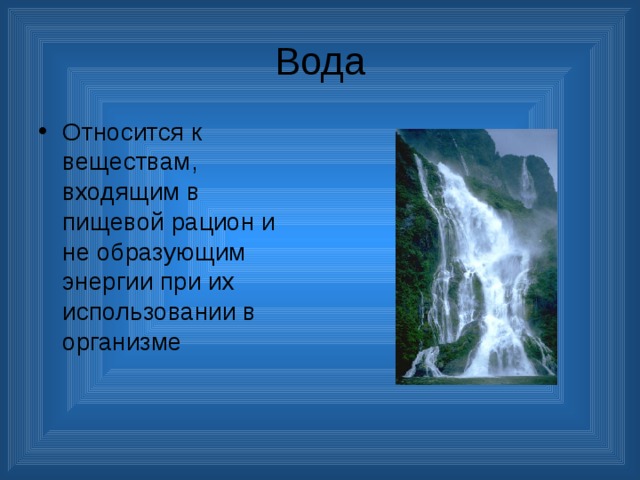 Вода

• Относится к веществам, входящим в пищевой рацион и не образующим энергии при их использовании в организме